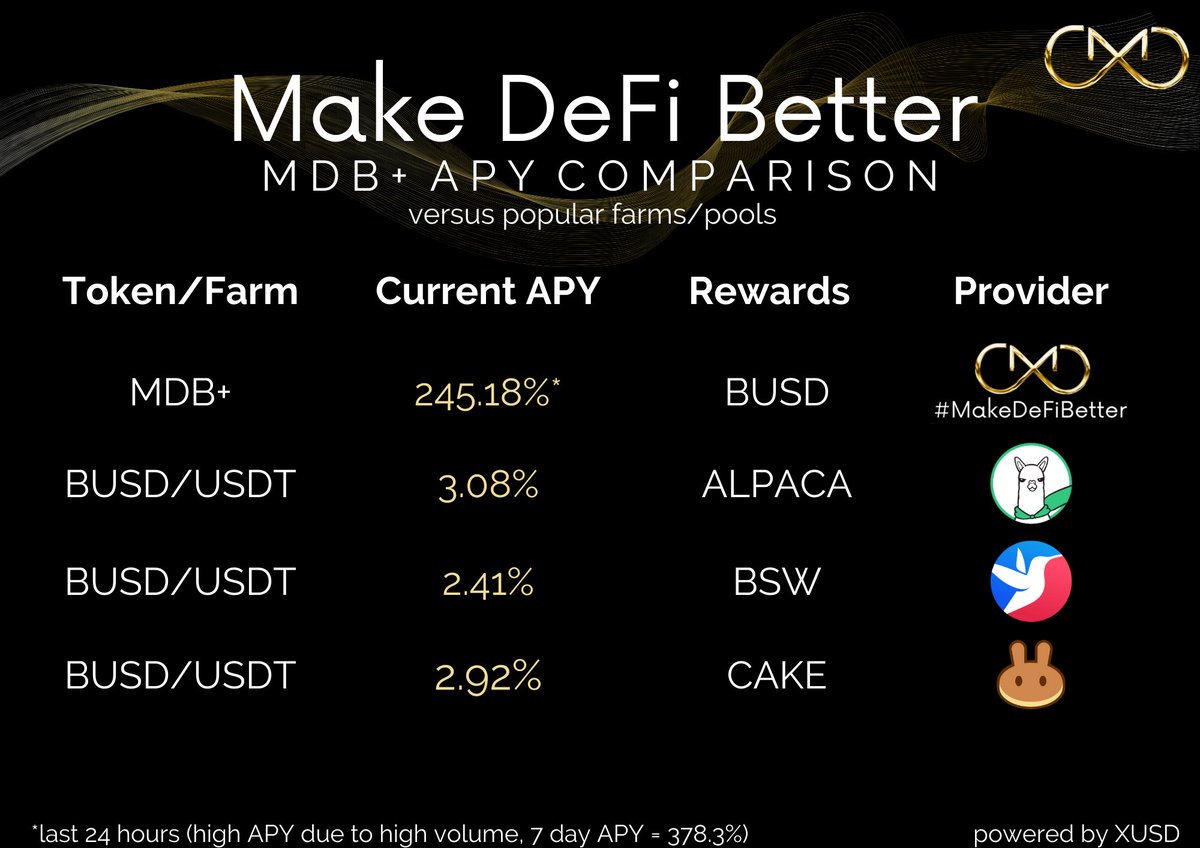 Make DeFi Better
MDB+ APY COMPARISON
versus popular farms/pools

| Token/Farm | Current APY | Rewards | Provider |
|---|---|---|---|
| MDB+ | 245.18%* | BUSD | #MakeDeFiBetter |
| BUSD/USDT | 3.08% | ALPACA | |
| BUSD/USDT | 2.41% | BSW | |
| BUSD/USDT | 2.92% | CAKE | |

*last 24 hours (high APY due to high volume, 7 day APY = 378.3%)

powered by XUSD